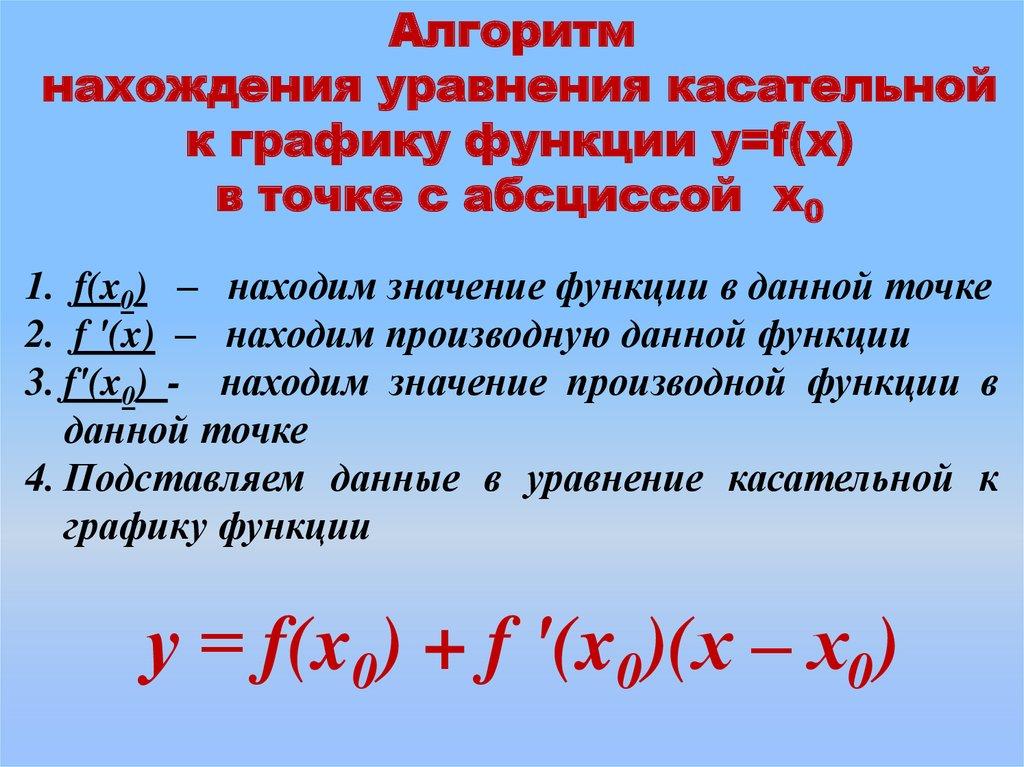 Алгоритм
нахождения уравнения касательной к графику функции $y=f(x)$ в точке с абсциссой $x_0$

1. $f(x_0)$ – находим значение функции в данной точке
2. $f'(x)$ – находим производную данной функции
3. $f'(x_0)$ - находим значение производной функции в данной точке
4. Подставляем данные в уравнение касательной к графику функции

$y = f(x_0) + f'(x_0)(x - x_0)$